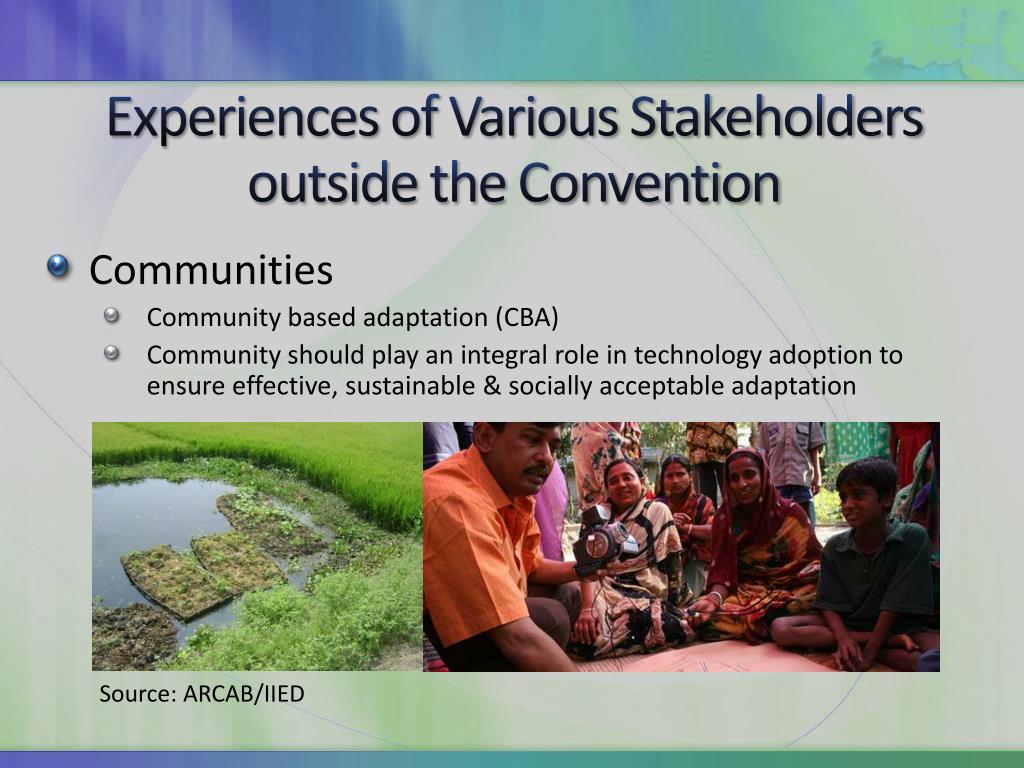 Experiences of Various Stakeholders outside the Convention

Communities

Community based adaptation (CBA)

Community should play an integral role in technology adoption to ensure effective, sustainable & socially acceptable adaptation

Source: ARCAB/IIED